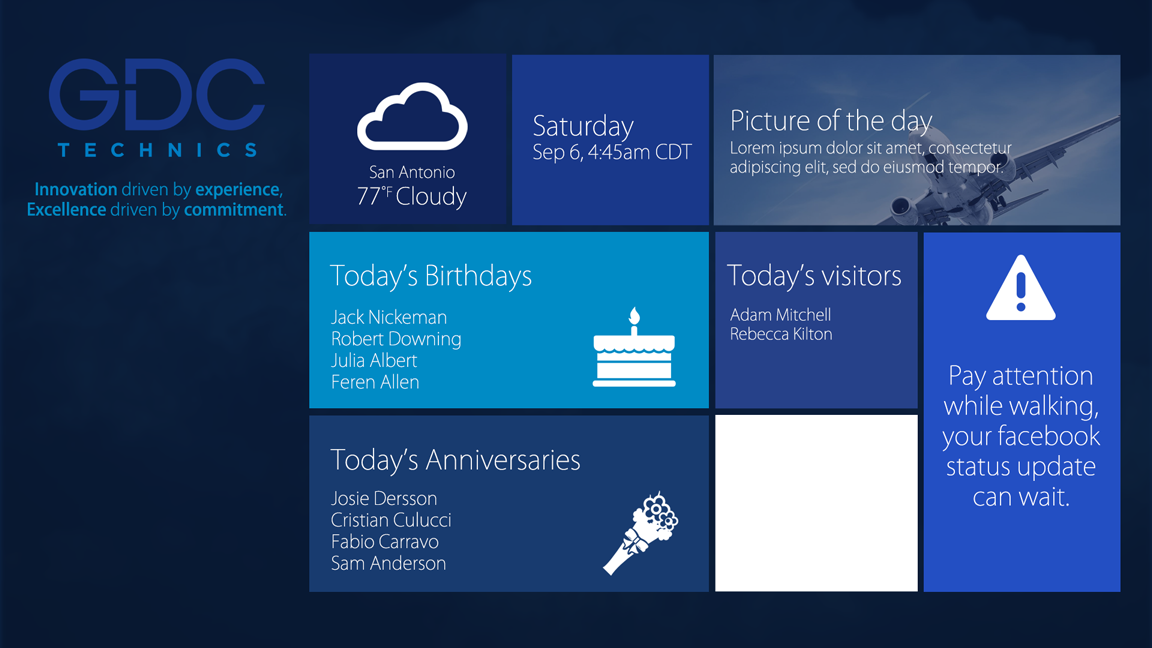 GDC
TECHNICS

Innovation driven by experience,
Excellence driven by commitment.

San Antonio
77°F Cloudy

Saturday
Sep 6, 4:45am CDT

Picture of the day
Lorem ipsum dolor sit amet, consectetur adipiscing elit, sed do eiusmod tempor.

Today's Birthdays
Jack Nickeman
Robert Downing
Julia Albert
Feren Allen

Today's visitors
Adam Mitchell
Rebecca Kilton

Pay attention while walking, your facebook status update can wait.

Today's Anniversaries
Josie Dersson
Cristian Culucci
Fabio Carravo
Sam Anderson